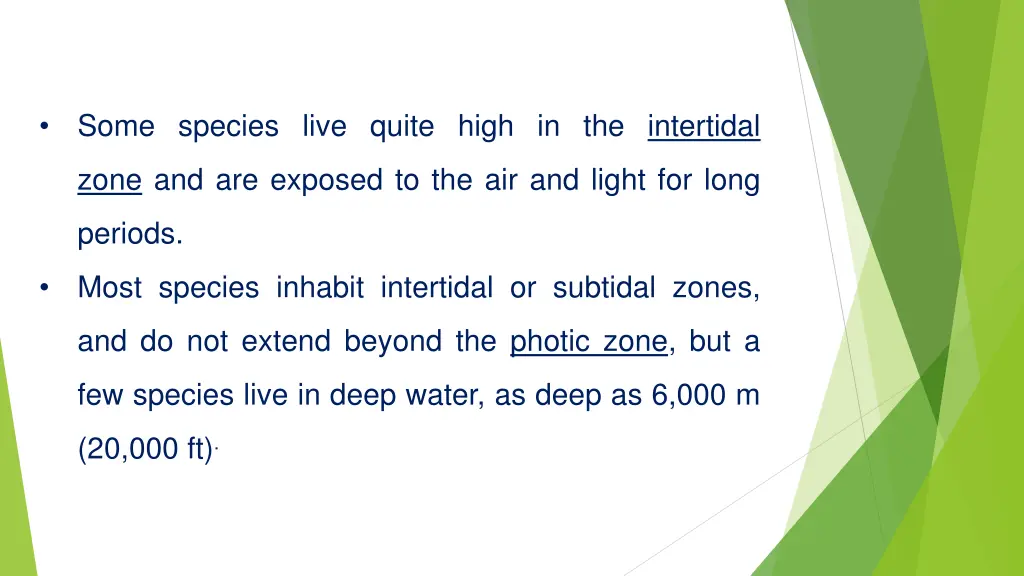 • Some species live quite high in the intertidal zone and are exposed to the air and light for long periods.

• Most species inhabit intertidal or subtidal zones, and do not extend beyond the photic zone, but a few species live in deep water, as deep as 6,000 m (20,000 ft).